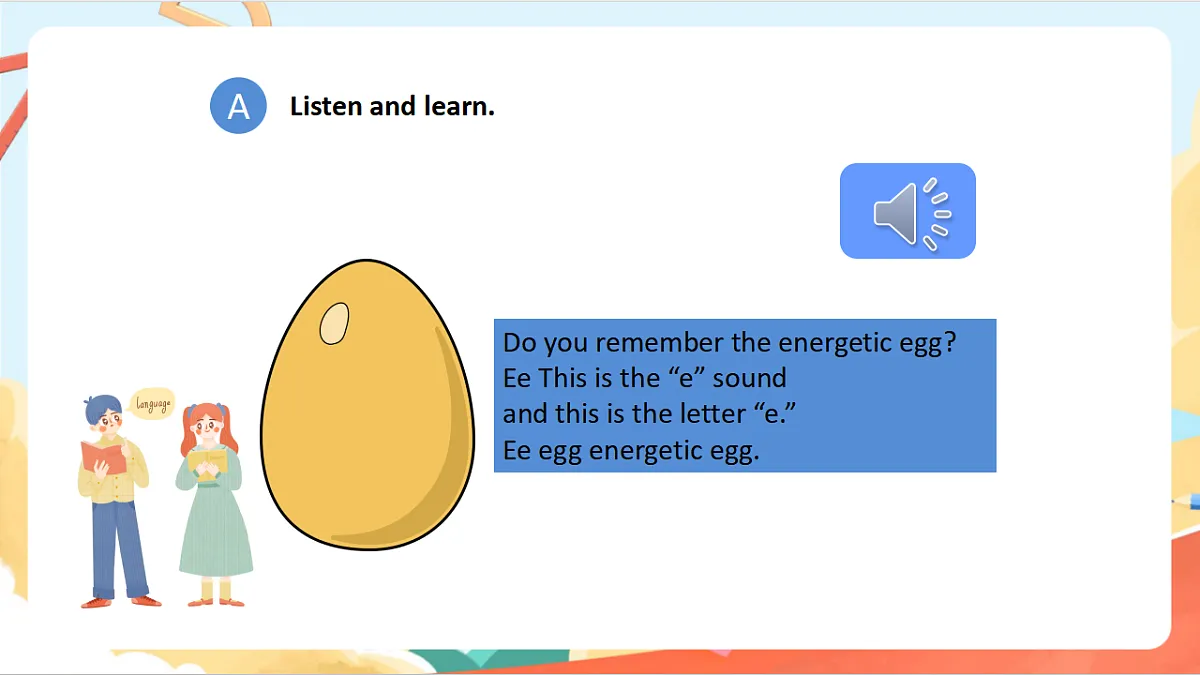 A Listen and learn.

Language

Do you remember the energetic egg?
Ee This is the “e” sound
and this is the letter “e.”
Ee egg energetic egg.